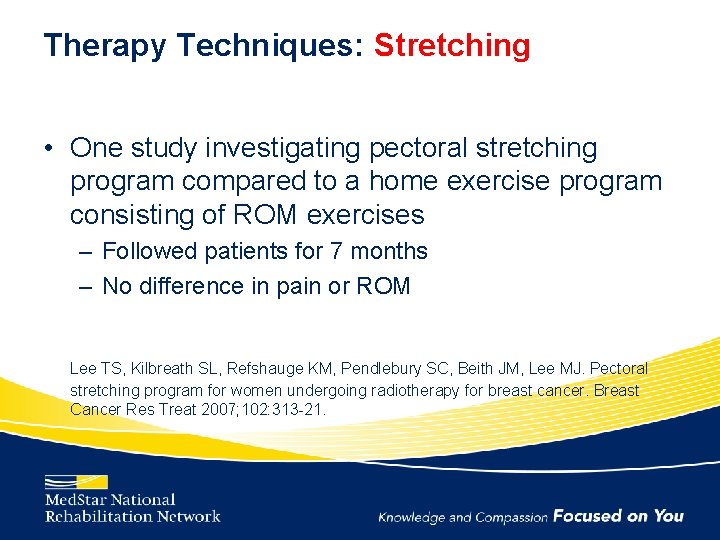 Therapy Techniques: Stretching

• One study investigating pectoral stretching program compared to a home exercise program consisting of ROM exercises

– Followed patients for 7 months

– No difference in pain or ROM

Lee TS, Kilbreath SL, Refshauge KM, Pendlebury SC, Beith JM, Lee MJ. Pectoral stretching program for women undergoing radiotherapy for breast cancer. Breast Cancer Res Treat 2007;102:313-21.

MedStar National Rehabilitation Network

Knowledge and Compassion Focused on You